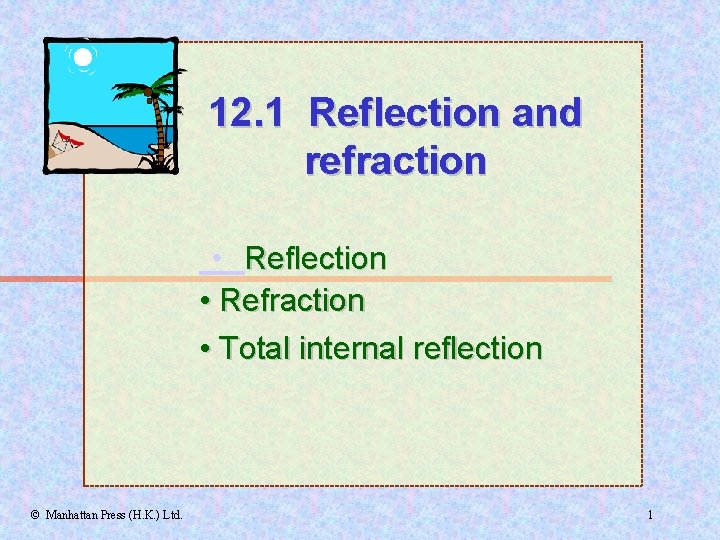 12.1 Reflection and refraction

• Reflection
• Refraction
• Total internal reflection

© Manhattan Press (H.K.) Ltd.

1